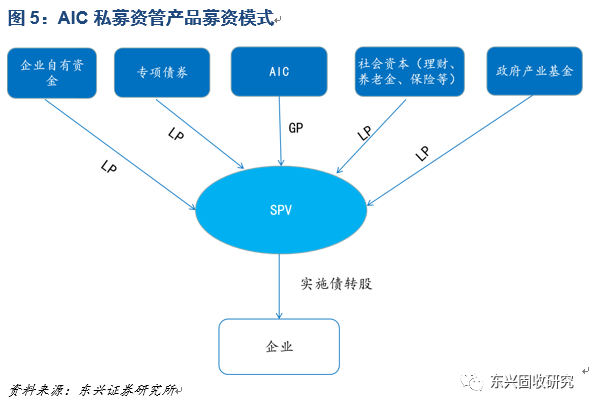 图 5：AIC 私募资管产品募资模式

企业自有资金

专项债券

AIC

社会资本（理财、养老金、保险等）

政府产业基金

LP

LP

GP

LP

LP

SPV

实施债转股

企业

资料来源：东兴证券研究所

东兴固收研究